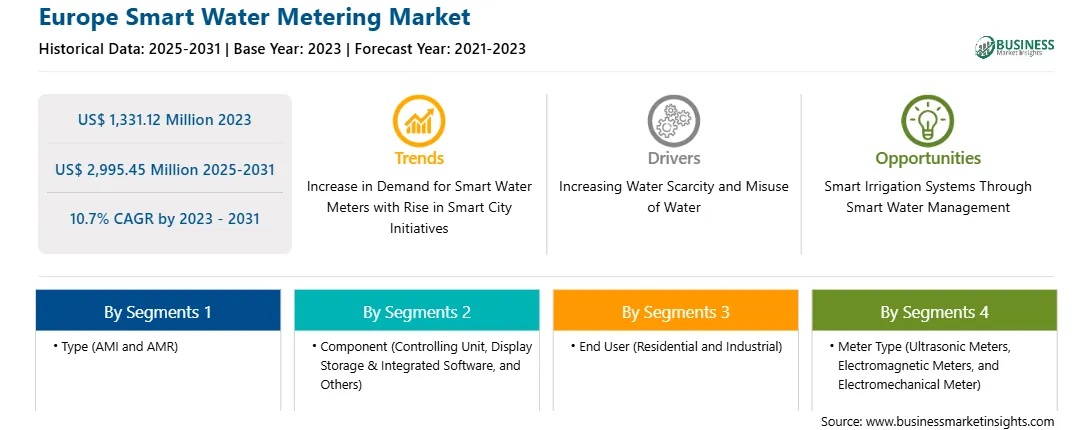 Europe Smart Water Metering Market

Historical Data: 2025-2031 | Base Year: 2023 | Forecast Year: 2021-2023

BUSINESS Market Insights

US$ 1,331.12 Million 2023

US$ 2,995.45 Million 2025-2031

10.7% CAGR by 2023 - 2031

Trends

Increase in Demand for Smart Water Meters with Rise in Smart City Initiatives

Drivers

Increasing Water Scarcity and Misuse of Water

Opportunities

Smart Irrigation Systems Through Smart Water Management

By Segments 1

• Type (AMI and AMR)

By Segments 2

• Component (Controlling Unit, Display Storage & Integrated Software, and Others)

By Segments 3

• End User (Residential and Industrial)

By Segments 4

• Meter Type (Ultrasonic Meters, Electromagnetic Meters, and Electromechanical Meter)

Source: www.businessmarketinsights.com